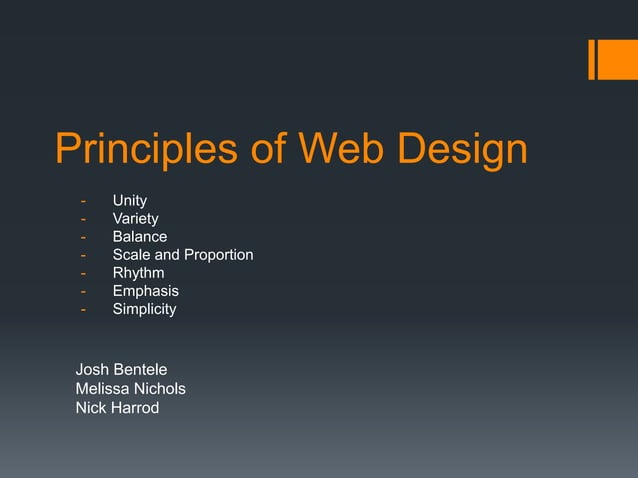 Principles of Web Design

- Unity
- Variety
- Balance
- Scale and Proportion
- Rhythm
- Emphasis
- Simplicity

Josh Bentele
Melissa Nichols
Nick Harrod